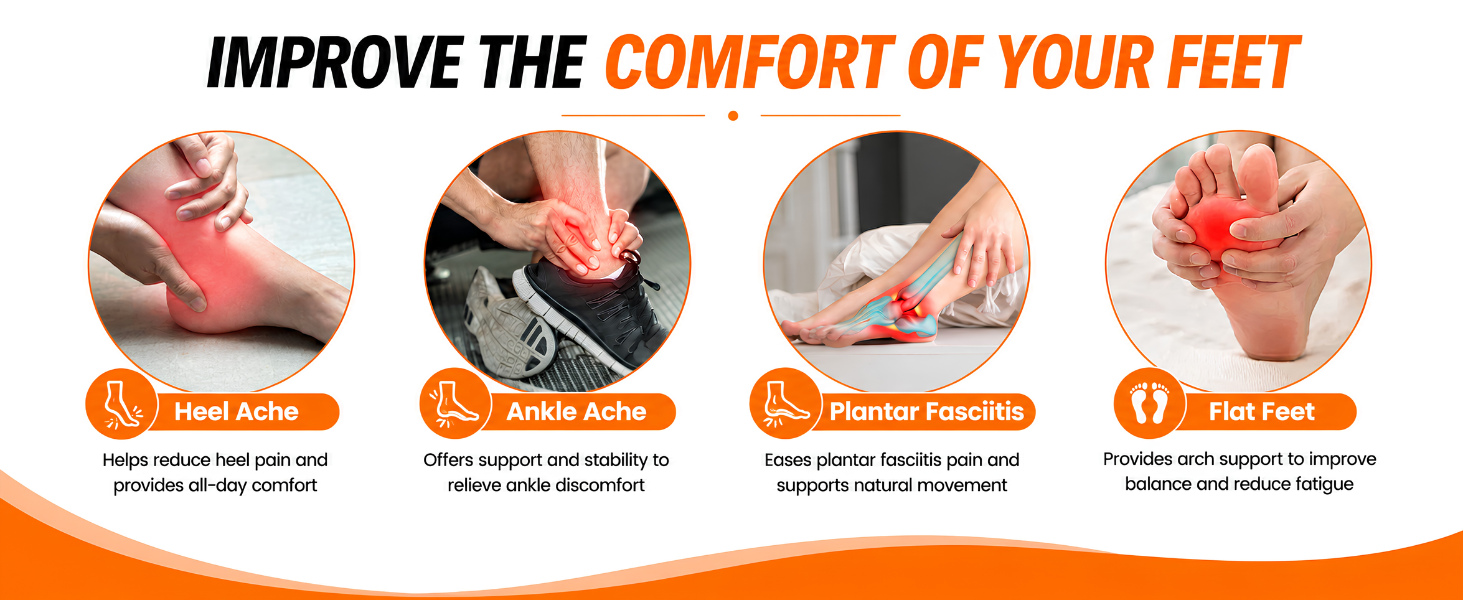 IMPROVE THE COMFORT OF YOUR FEET

Heel Ache

Helps reduce heel pain and provides all-day comfort

Ankle Ache

Offers support and stability to relieve ankle discomfort

Plantar Fasciitis

Eases plantar fasciitis pain and supports natural movement

Flat Feet

Provides arch support to improve balance and reduce fatigue